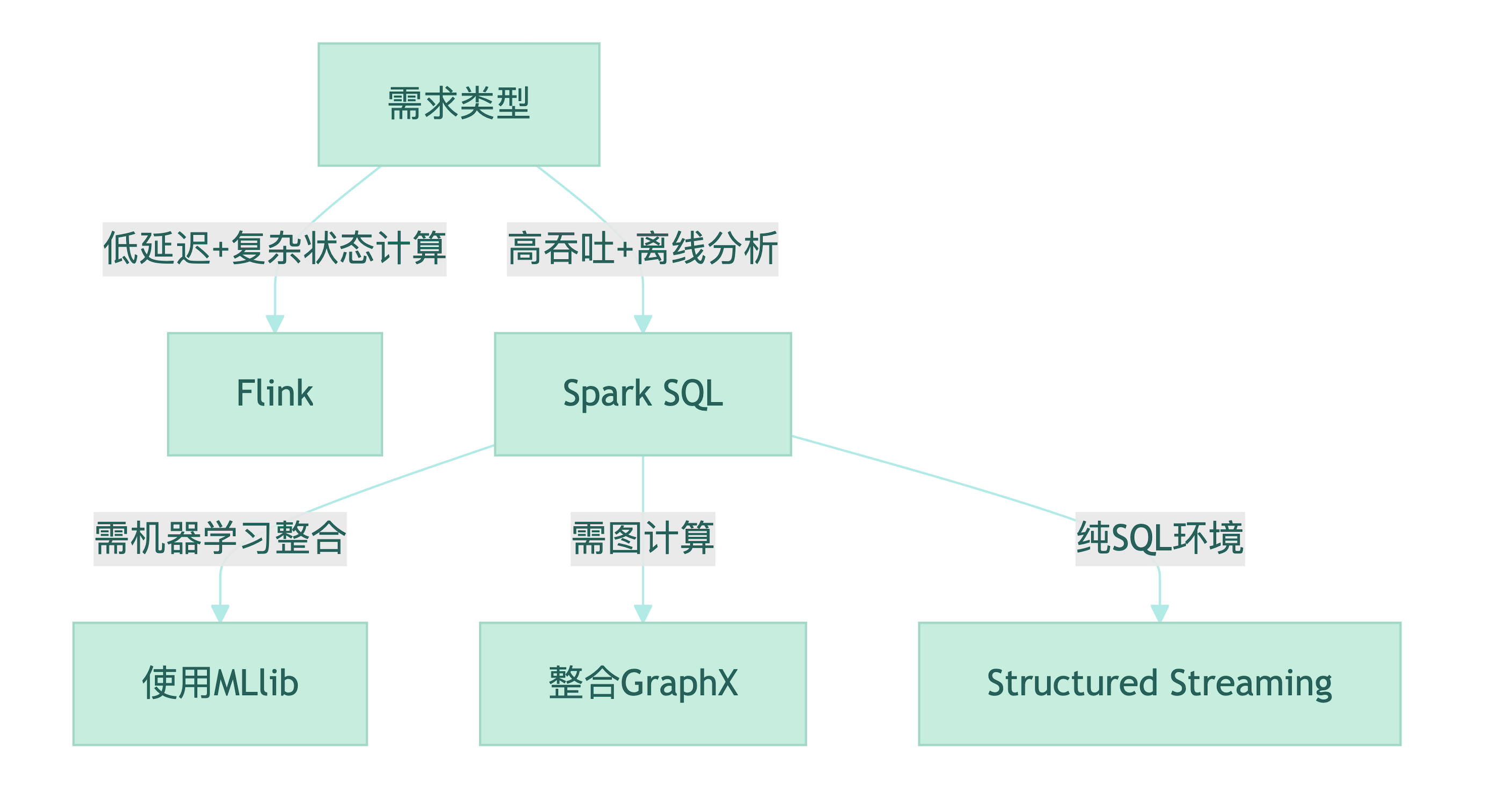 需求类型

低延迟+复杂状态计算

高吞吐+离线分析

Flink

Spark SQL

需机器学习整合

需图计算

纯SQL环境

使用MLlib

整合GraphX

Structured Streaming